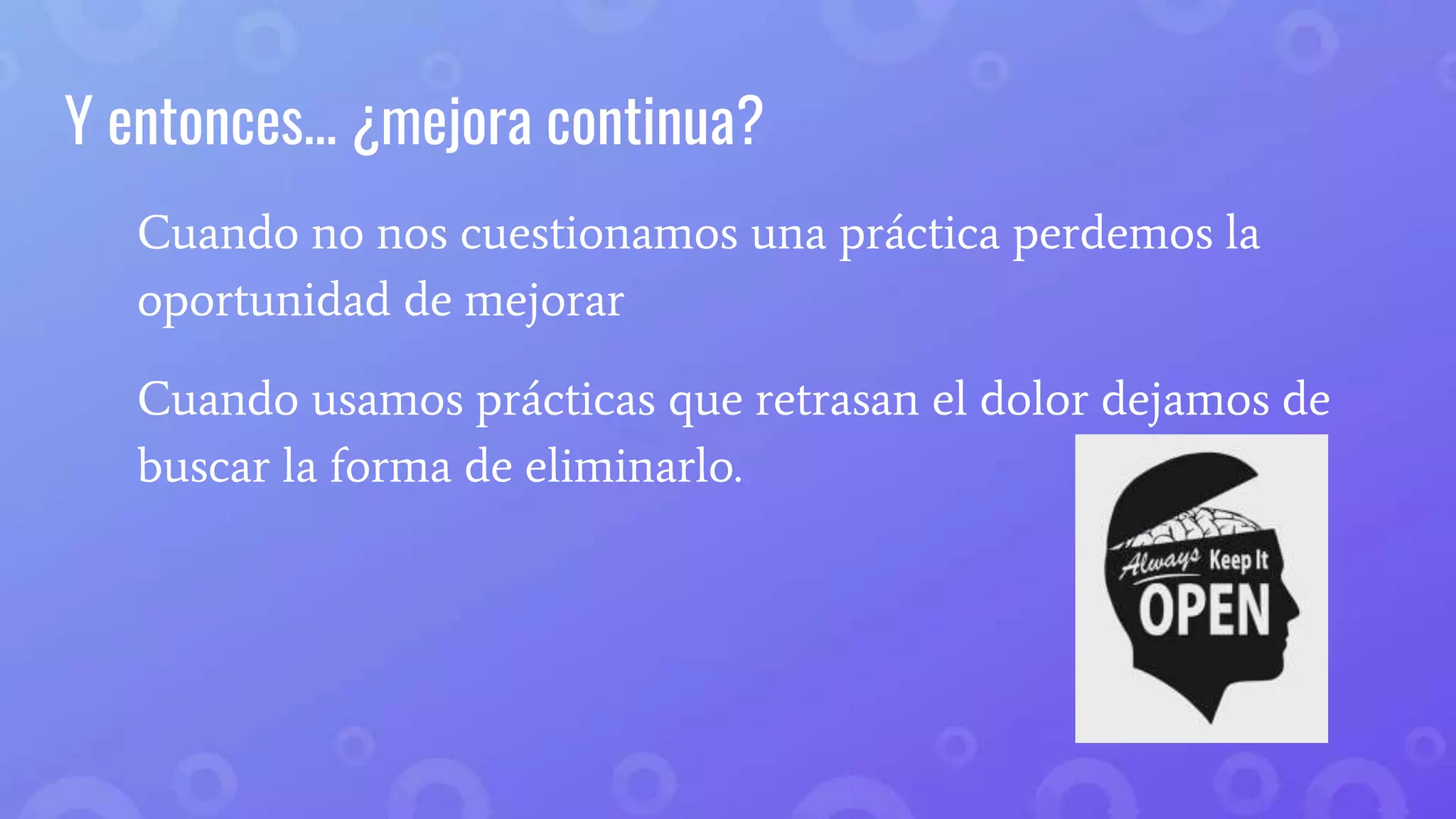 Y entonces... ¿mejora continua?

Cuando no nos cuestionamos una práctica perdemos la oportunidad de mejorar

Cuando usamos prácticas que retrasan el dolor dejamos de buscar la forma de eliminarlo.

Always Keep It
OPEN